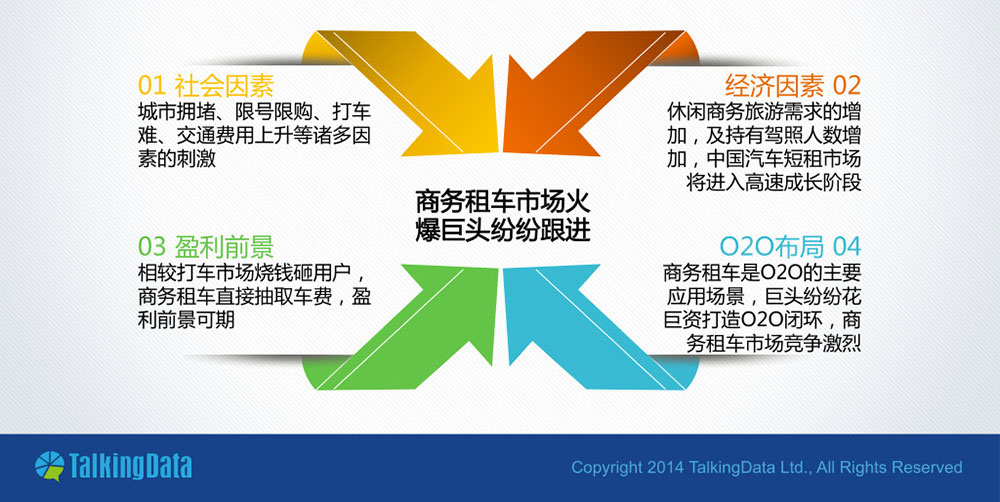 01 社会因素
城市拥堵、限号限购、打车难、交通费用上升等诸多因素的刺激

经济因素 02
休闲商务旅游需求的增加，及持有驾照人数增加，中国汽车短租市场将进入高速成长阶段

商务租车市场火爆巨头纷纷跟进

03 盈利前景
相较打车市场烧钱砸用户，商务租车直接抽取车费，盈利前景可期

O2O布局 04
商务租车是O2O的主要应用场景，巨头纷纷花巨资打造O2O闭环，商务租车市场竞争激烈

TalkingData

Copyright 2014 TalkingData Ltd., All Rights Reserved